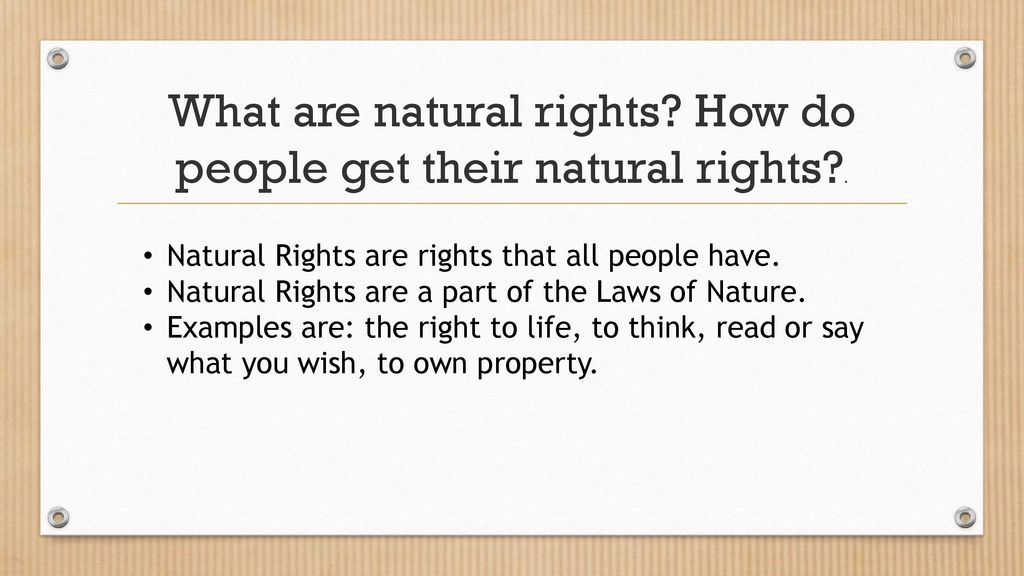 What are natural rights? How do people get their natural rights?.

• Natural Rights are rights that all people have.
• Natural Rights are a part of the Laws of Nature.
• Examples are: the right to life, to think, read or say what you wish, to own property.